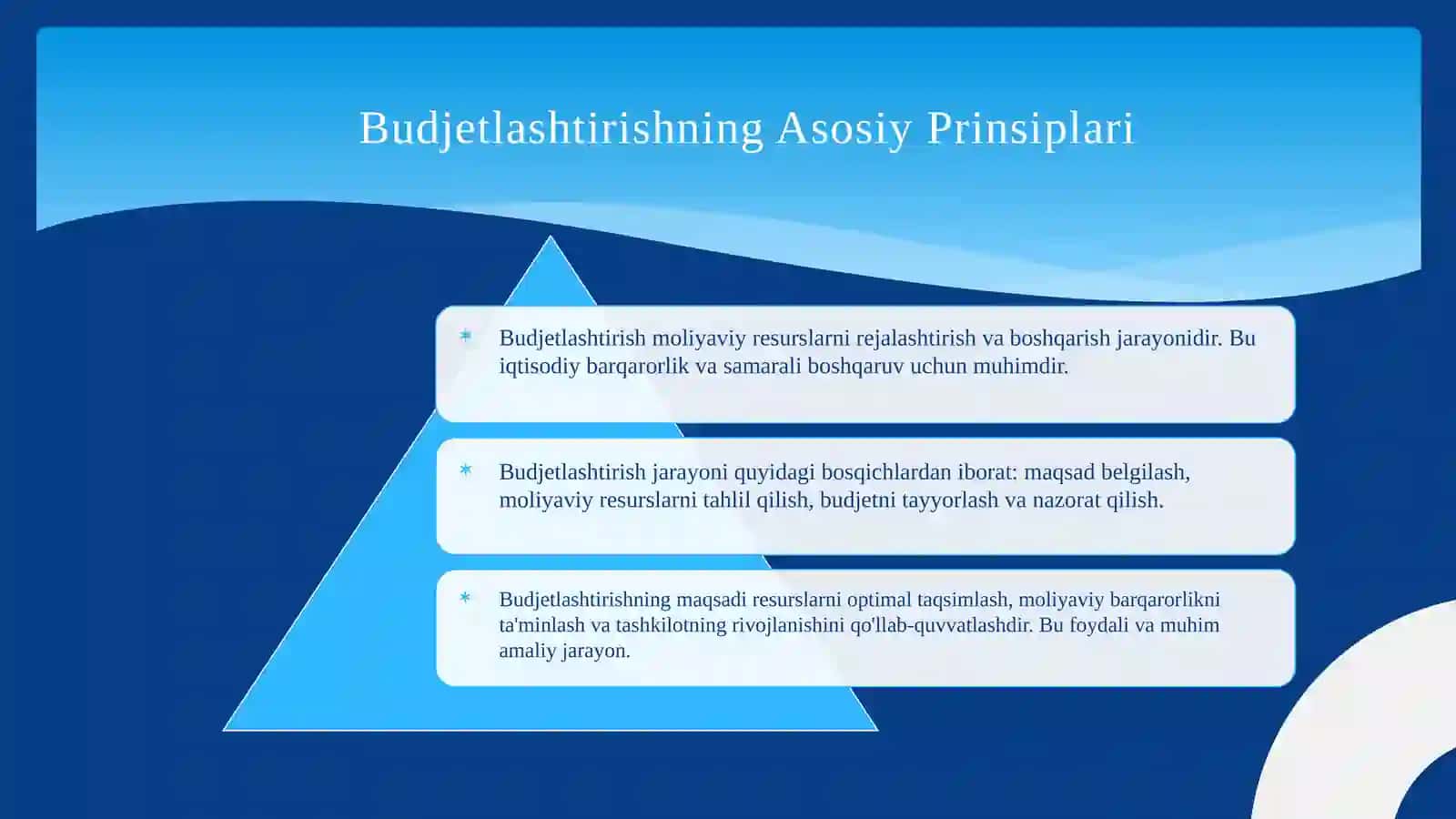 Budjetlashtirishning Asosiy Prinsiplari

* Budjetlashtirish moliyaviy resurslarni rejalashtirish va boshqarish jarayonidir. Bu iqtisodiy barqarorlik va samarali boshqaruv uchun muhimdir.

* Budjetlashtirish jarayoni quyidagi bosqichlardan iborat: maqsad belgilash, moliyaviy resurslarni tahlil qilish, budjetni tayyorlash va nazorat qilish.

* Budjetlashtirishning maqsadi resurslarni optimal taqsimlash, moliyaviy barqarorlikni ta'minlash va tashkilotning rivojlanishini qo'llab-quvvatlashdir. Bu foydali va muhim amaliy jarayon.